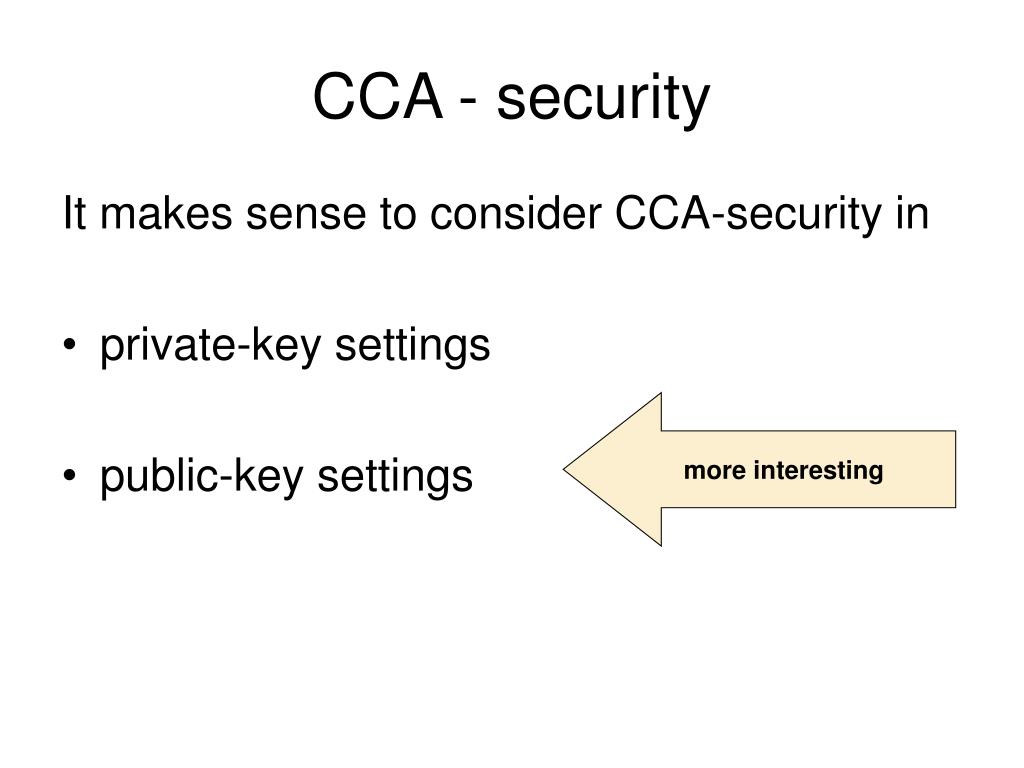 CCA - security

It makes sense to consider CCA-security in

• private-key settings

• public-key settings

more interesting